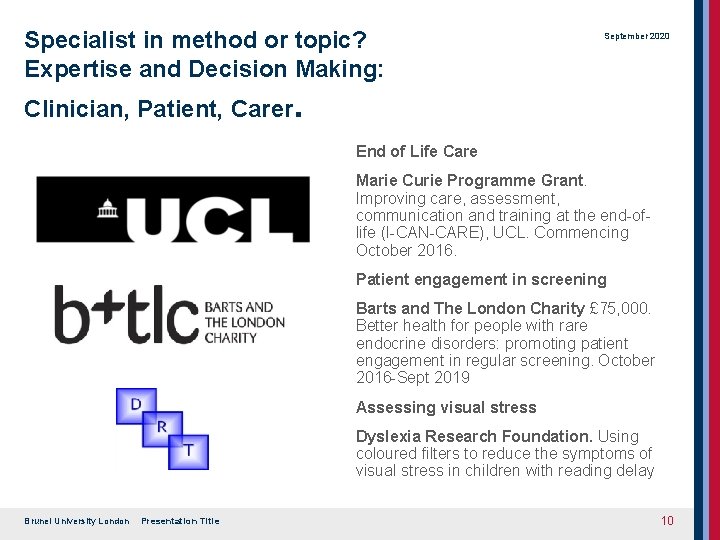 Specialist in method or topic?
Expertise and Decision Making:

Clinician, Patient, Carer.

September 2020

UCL

b+tlc BARTS AND THE LONDON CHARITY

D
R
T

End of Life Care

Marie Curie Programme Grant. Improving care, assessment, communication and training at the end-of-life (I-CAN-CARE), UCL. Commencing October 2016.

Patient engagement in screening

Barts and The London Charity £75,000. Better health for people with rare endocrine disorders: promoting patient engagement in regular screening. October 2016-Sept 2019

Assessing visual stress

Dyslexia Research Foundation. Using coloured filters to reduce the symptoms of visual stress in children with reading delay

Brunel University London Presentation Title

10